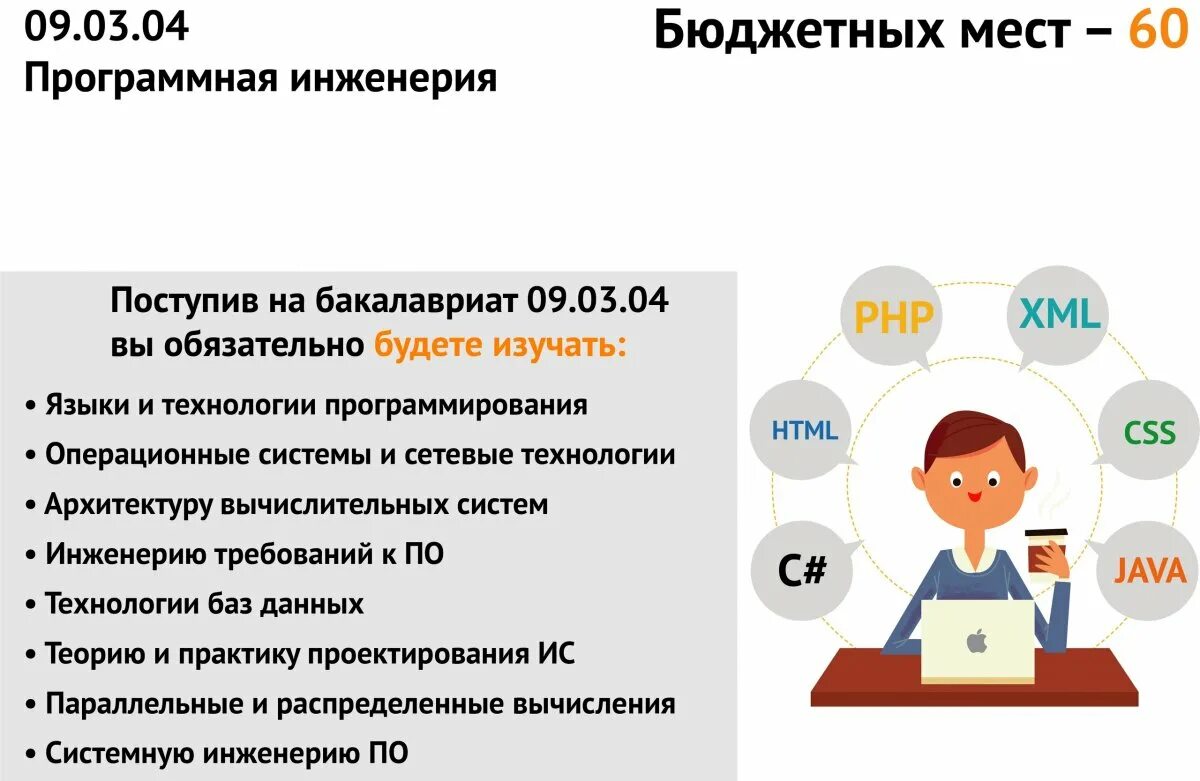 09.03.04
Программная инженерия

Бюджетных мест – 60

Поступив на бакалавриат 09.03.04 вы обязательно будете изучать:

• Языки и технологии программирования
• Операционные системы и сетевые технологии
• Архитектуру вычислительных систем
• Инженерию требований к ПО
• Технологии баз данных
• Теорию и практику проектирования ИС
• Параллельные и распределенные вычисления
• Системную инженерию ПО

PHP
XML
HTML
CSS
C#
JAVA